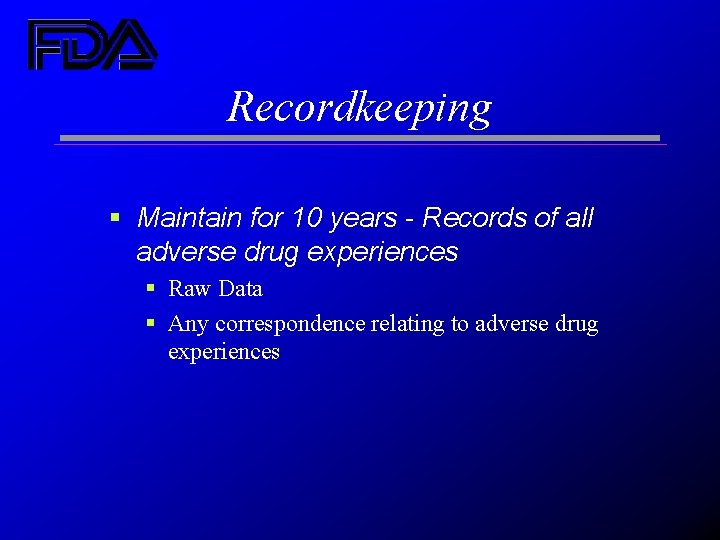 FDA

Recordkeeping

▪ Maintain for 10 years - Records of all adverse drug experiences

▪ Raw Data

▪ Any correspondence relating to adverse drug experiences